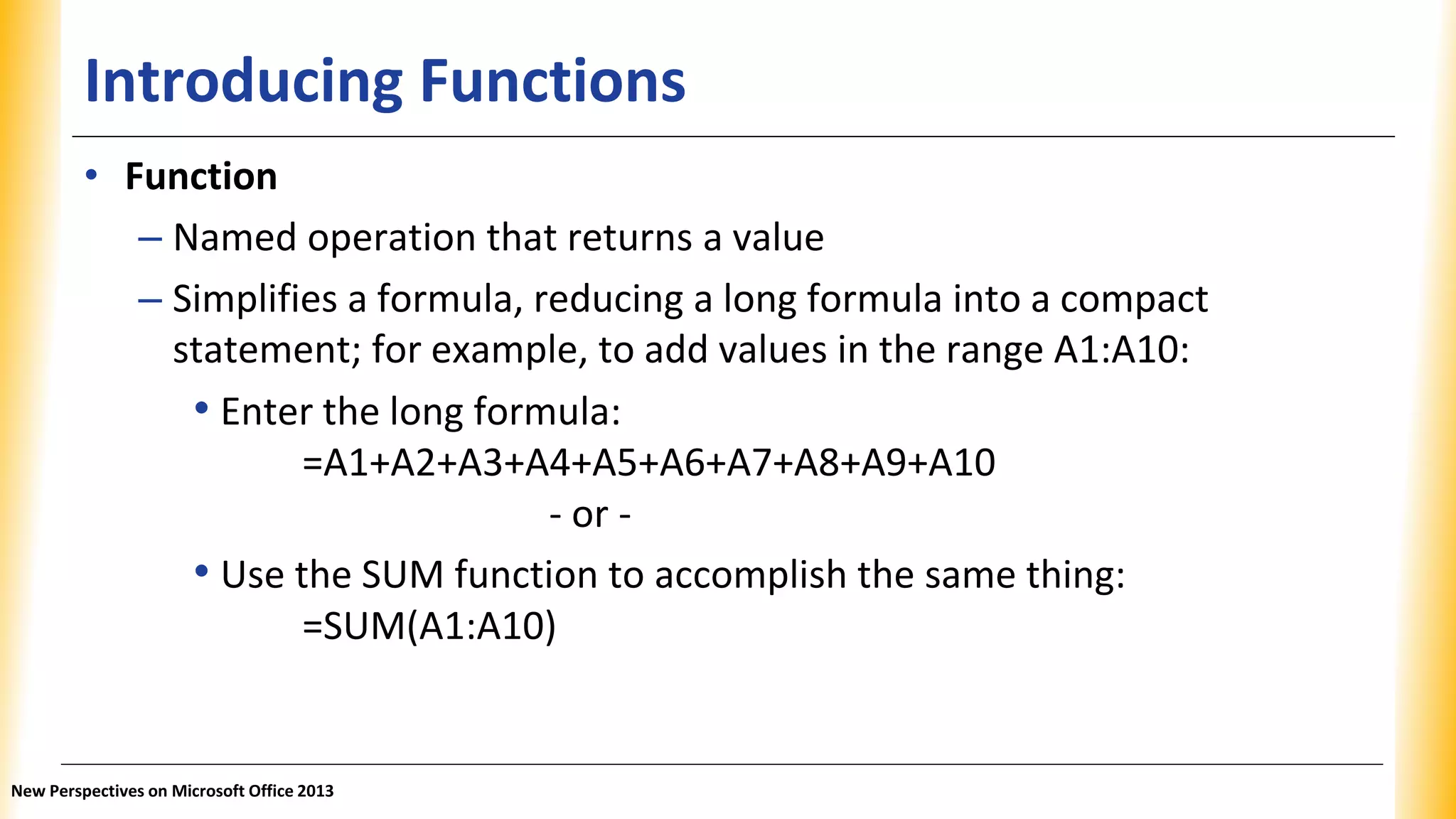 Introducing Functions

• Function
– Named operation that returns a value
– Simplifies a formula, reducing a long formula into a compact statement; for example, to add values in the range A1:A10:
• Enter the long formula:
=A1+A2+A3+A4+A5+A6+A7+A8+A9+A10
- or -
• Use the SUM function to accomplish the same thing:
=SUM(A1:A10)

New Perspectives on Microsoft Office 2013